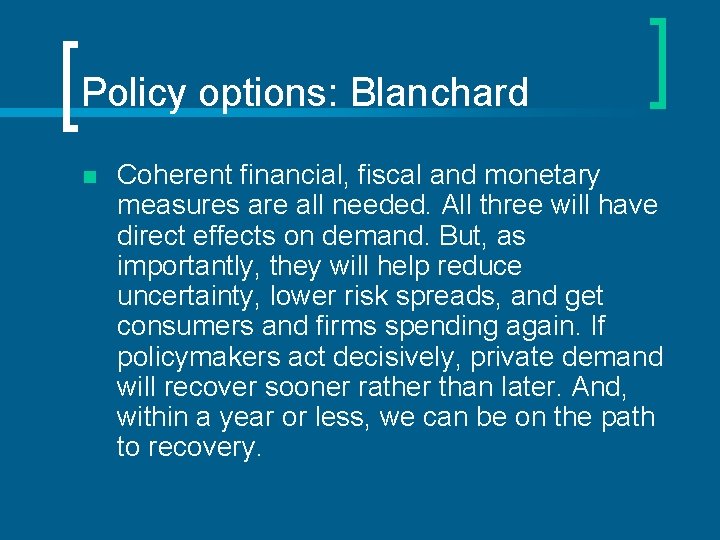 Policy options: Blanchard

Coherent financial, fiscal and monetary measures are all needed. All three will have direct effects on demand. But, as importantly, they will help reduce uncertainty, lower risk spreads, and get consumers and firms spending again. If policymakers act decisively, private demand will recover sooner rather than later. And, within a year or less, we can be on the path to recovery.